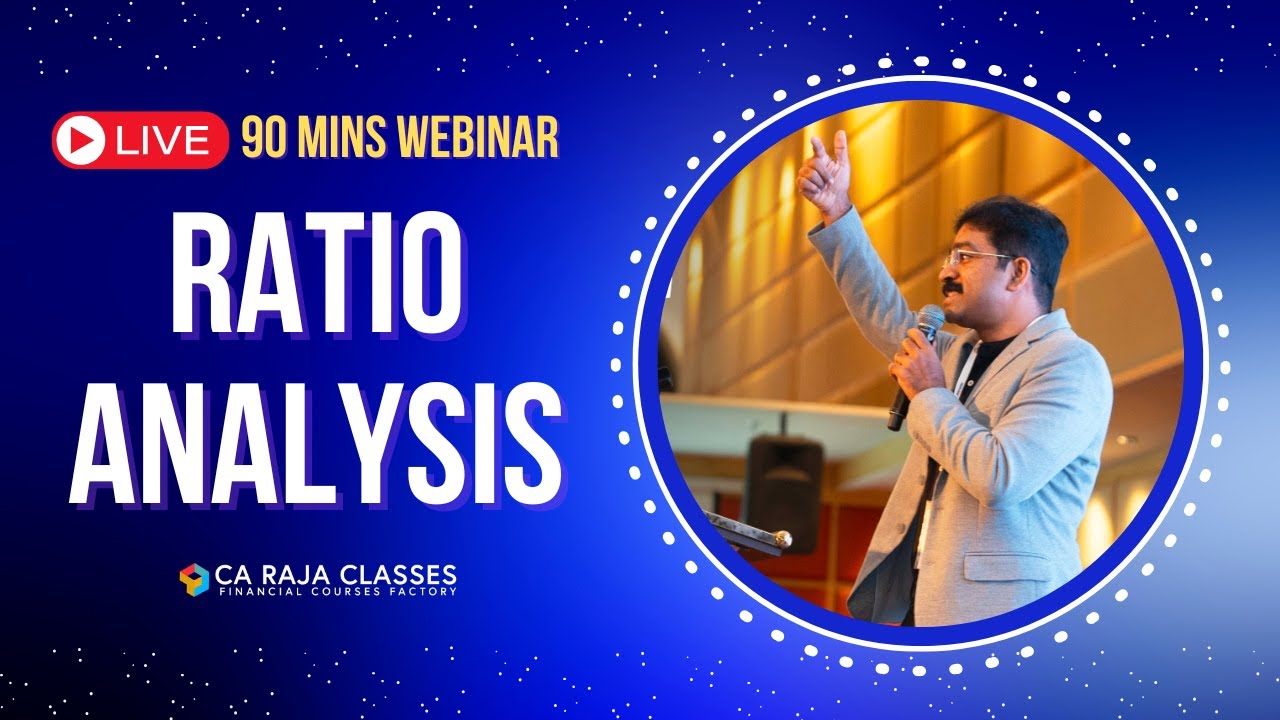 LIVE 90 MINS WEBINAR

RATIO ANALYSIS

CA RAJA CLASSES
FINANCIAL COURSES FACTORY